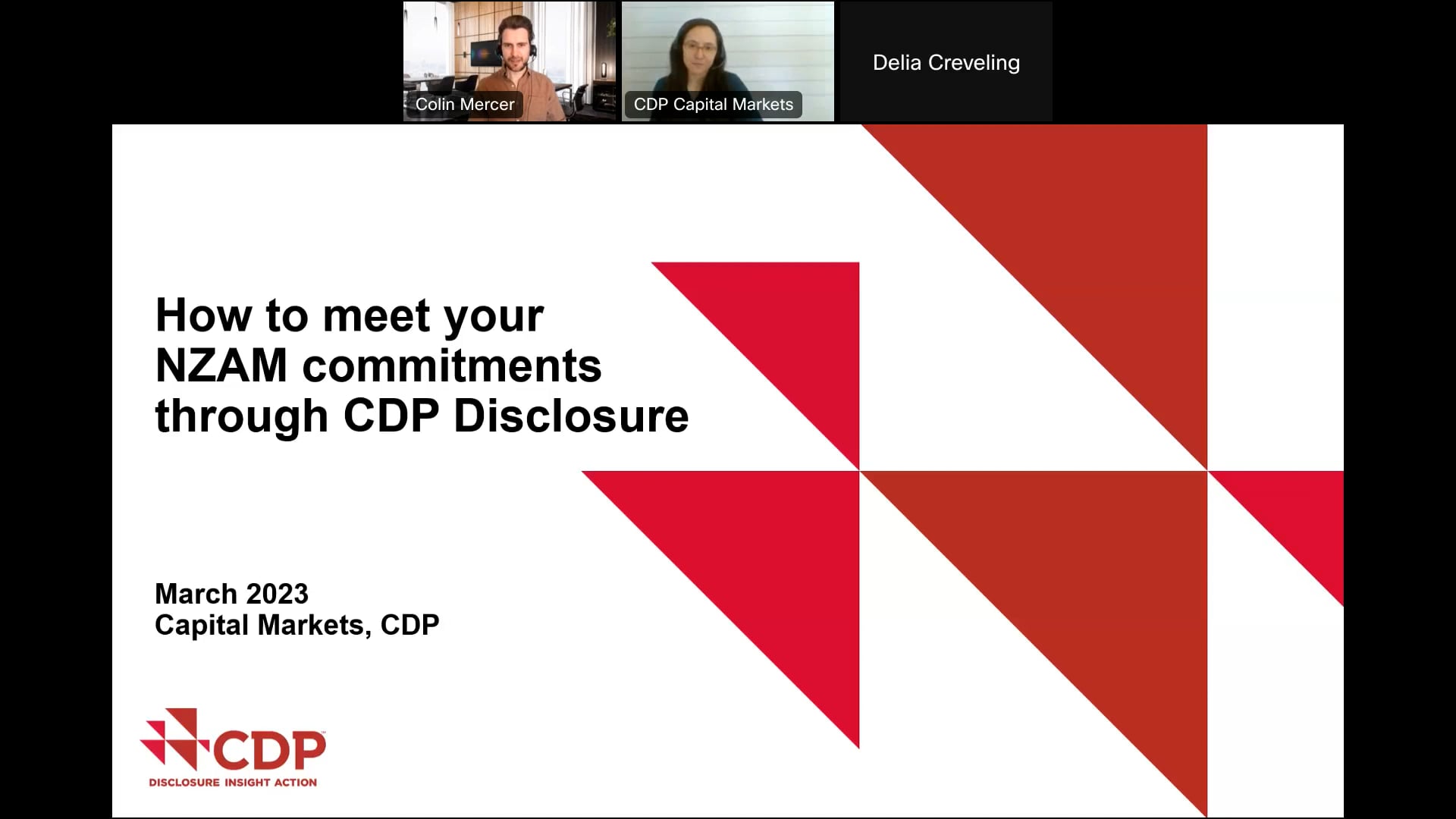 Colin Mercer

CDP Capital Markets

Delia Creveling

How to meet your NZAM commitments through CDP Disclosure

March 2023
Capital Markets, CDP

CDP
DISCLOSURE INSIGHT ACTION